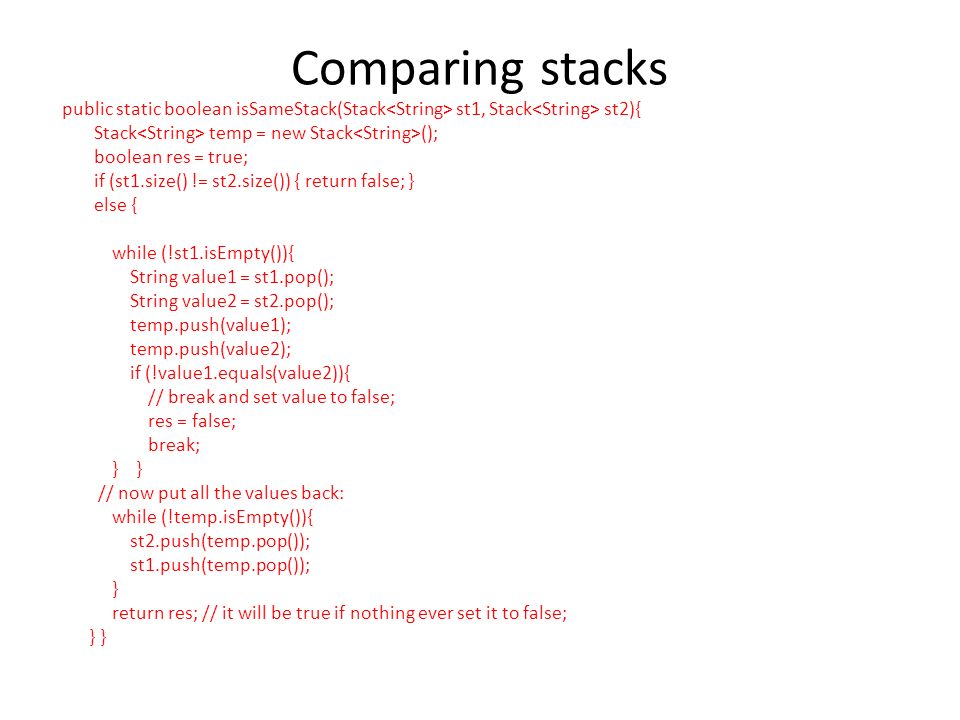 Comparing stacks

public static boolean isSameStack(Stack<String> st1, Stack<String> st2){
Stack<String> temp = new Stack<String>();
boolean res = true;
if (st1.size() != st2.size()) { return false; }
else {

while (!st1.isEmpty()){
String value1 = st1.pop();
String value2 = st2.pop();
temp.push(value1);
temp.push(value2);
if (!value1.equals(value2)){
// break and set value to false;
res = false;
break;
} }
// now put all the values back:
while (!temp.isEmpty()){
st2.push(temp.pop());
st1.push(temp.pop());
}
return res; // it will be true if nothing ever set it to false;
} }